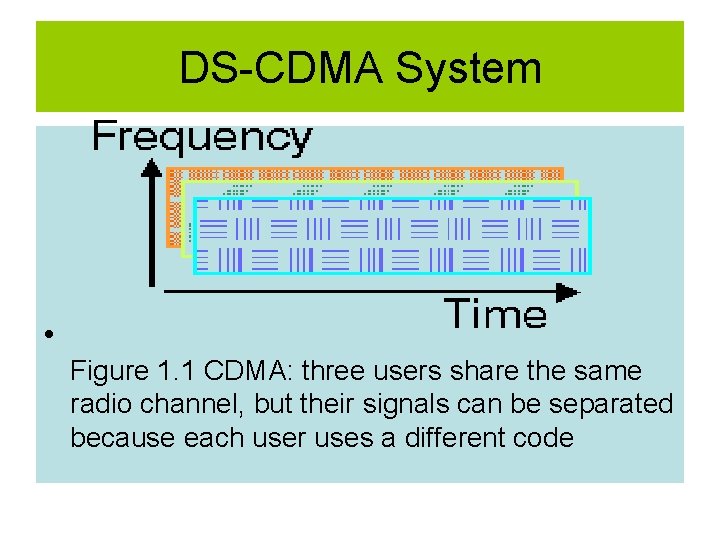 DS-CDMA System

Frequency

Time

•

Figure 1.1 CDMA: three users share the same radio channel, but their signals can be separated because each user uses a different code